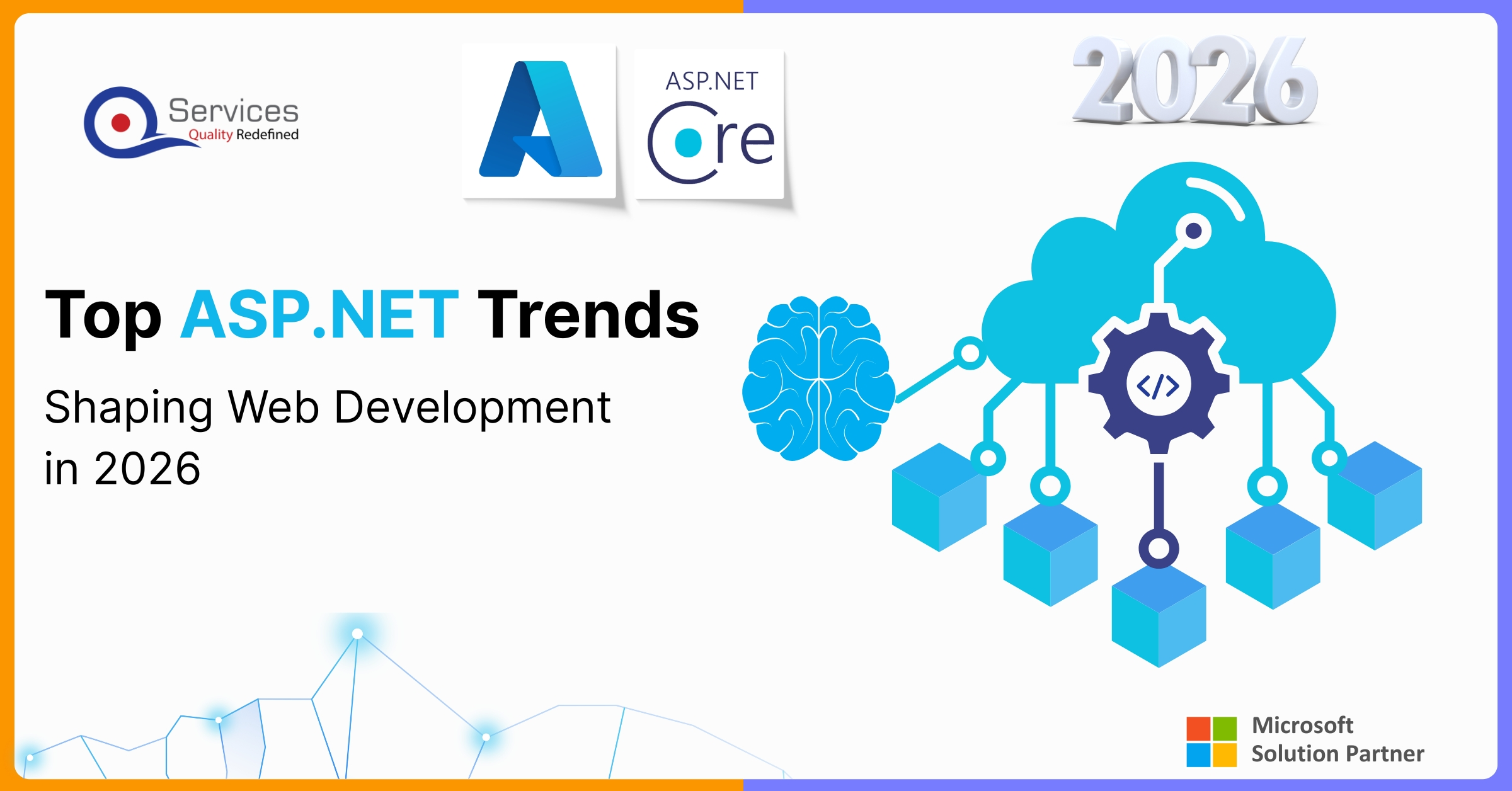 Services
Quality Redefined

ASP.NET
Core

2026

Top ASP.NET Trends

Shaping Web Development in 2026

</>

Microsoft
Solution Partner